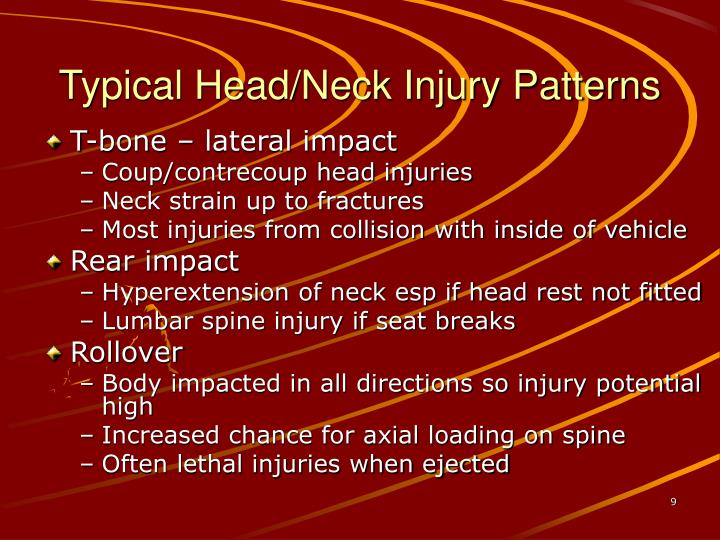 Typical Head/Neck Injury Patterns

T-bone – lateral impact
– Coup/contrecoup head injuries
– Neck strain up to fractures
– Most injuries from collision with inside of vehicle

Rear impact
– Hyperextension of neck esp if head rest not fitted
– Lumbar spine injury if seat breaks

Rollover
– Body impacted in all directions so injury potential high
– Increased chance for axial loading on spine
– Often lethal injuries when ejected

9